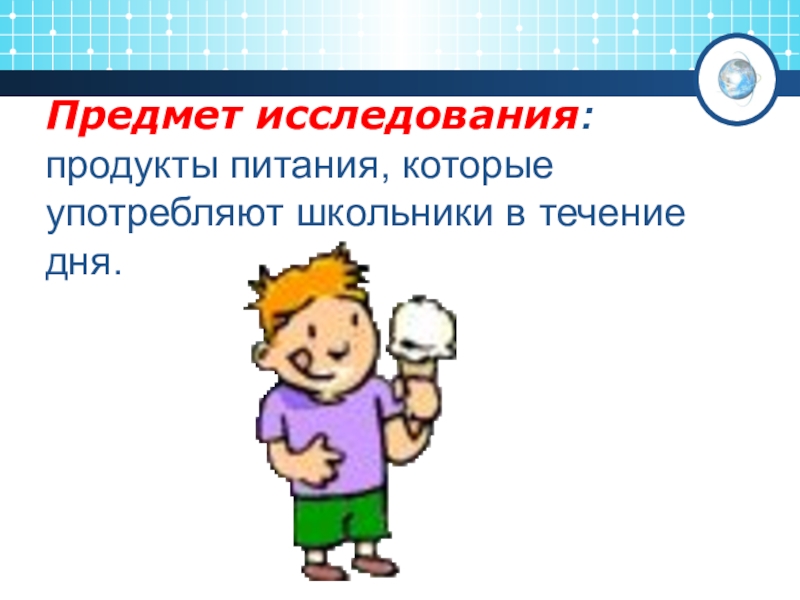 Предмет исследования: продукты питания, которые употребляют школьники в течение дня.